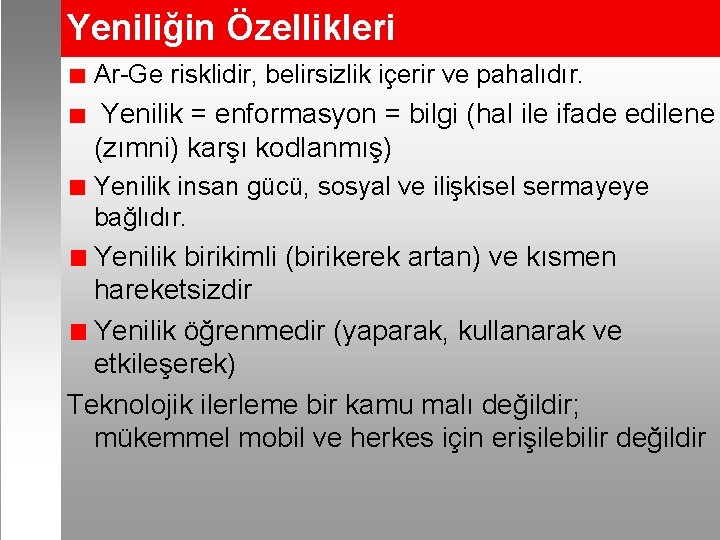 Yeniliğin Özellikleri

Ar-Ge risklidir, belirsizlik içerir ve pahalıdır.

Yenilik = enformasyon = bilgi (hal ile ifade edilene (zımni) karşı kodlanmış)

Yenilik insan gücü, sosyal ve ilişkisel sermayeye bağlıdır.

Yenilik birikimli (birikerek artan) ve kısmen hareketsizdir

Yenilik öğrenmedir (yaparak, kullanarak ve etkileşerek)

Teknolojik ilerleme bir kamu malı değildir; mükemmel mobil ve herkes için erişilebilir değildir